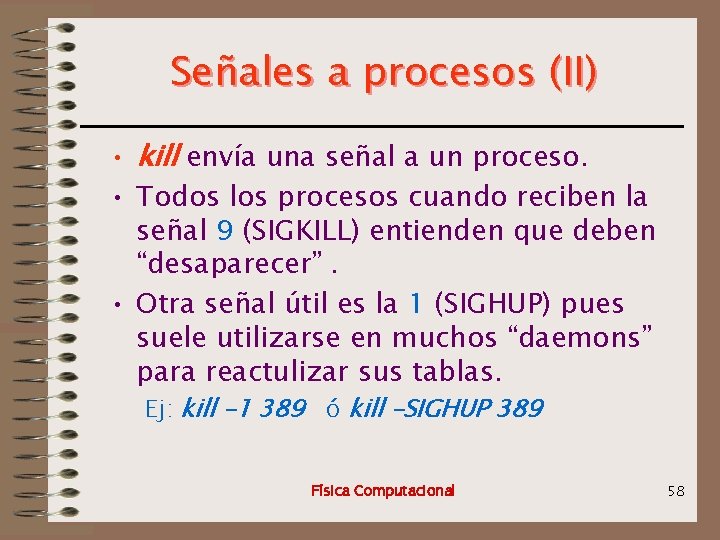 Señales a procesos (II)

• kill envía una señal a un proceso.

• Todos los procesos cuando reciben la señal 9 (SIGKILL) entienden que deben “desaparecer” .

• Otra señal útil es la 1 (SIGHUP) pues suele utilizarse en muchos “daemons” para reactulizar sus tablas.

Ej: kill -1 389 ó kill -SIGHUP 389

Física Computacional

58